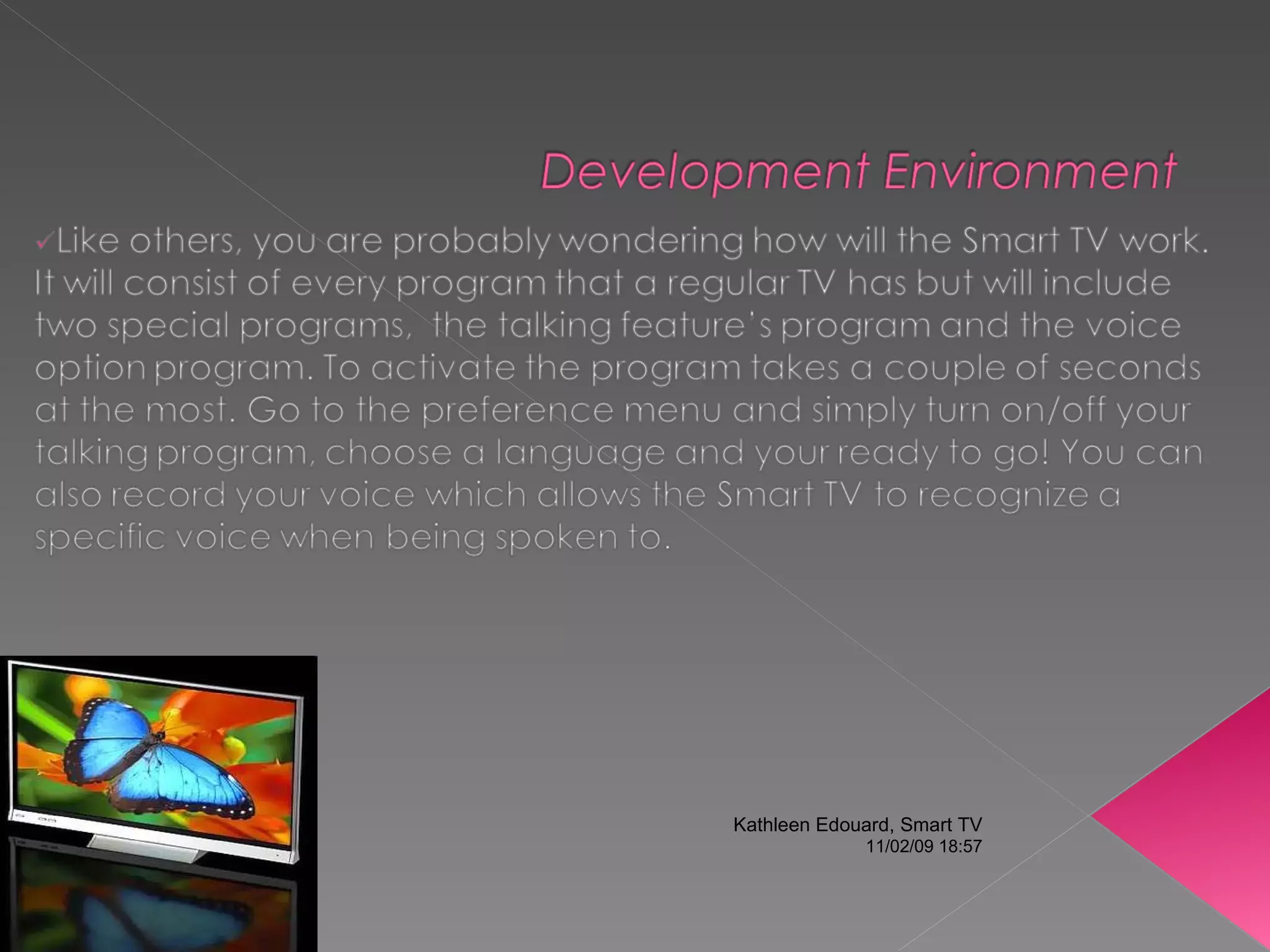 Development Environment

✓Like others, you are probably wondering how will the Smart TV work. It will consist of every program that a regular TV has but will include two special programs,  the talking feature's program and the voice option program. To activate the program takes a couple of seconds at the most. Go to the preference menu and simply turn on/off your talking program, choose a language and your ready to go! You can also record your voice which allows the Smart TV to recognize a specific voice when being spoken to.

Kathleen Edouard, Smart TV
11/02/09 18:57